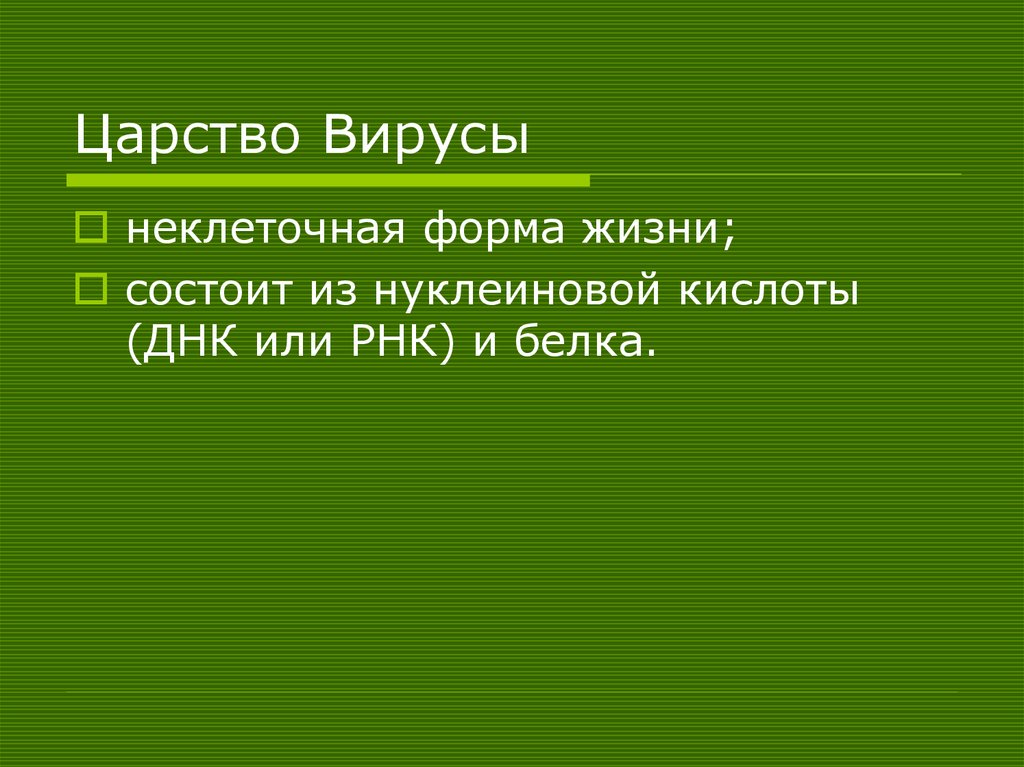 Царство Вирусы

неклеточная форма жизни;

состоит из нуклеиновой кислоты (ДНК или РНК) и белка.